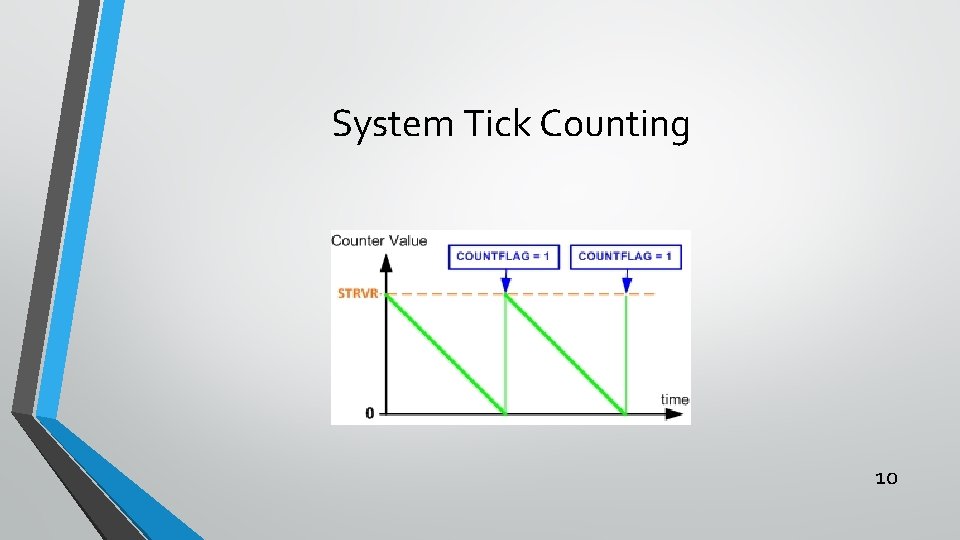 System Tick Counting

Counter Value

COUNTFLAG = 1

COUNTFLAG = 1

STRVR

0

time

10